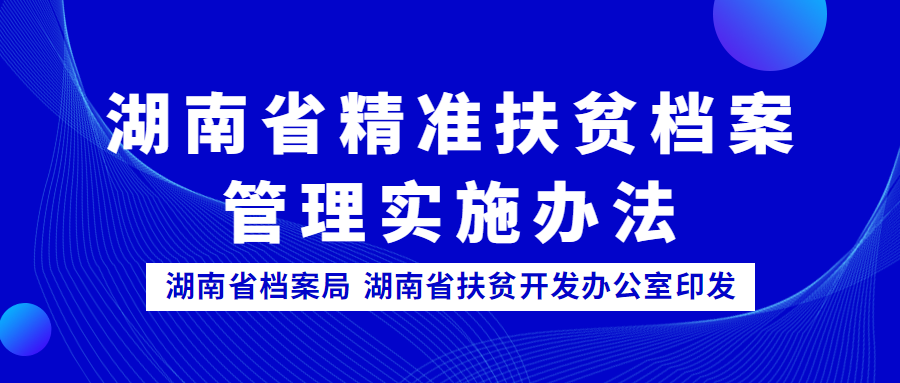 湖南省精准扶贫档案管理实施办法

湖南省档案局 湖南省扶贫开发办公室印发